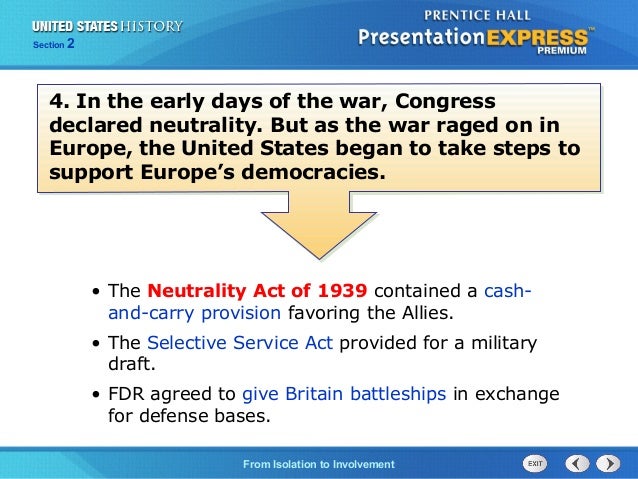 UNITED STATES HISTORY
Section 2

PRENTICE HALL
PresentationEXPRESS™
PREMIUM

4. In the early days of the war, Congress declared neutrality. But as the war raged on in Europe, the United States began to take steps to support Europe's democracies.

• The Neutrality Act of 1939 contained a cash-and-carry provision favoring the Allies.

• The Selective Service Act provided for a military draft.

• FDR agreed to give Britain battleships in exchange for defense bases.

From Isolation to Involvement

EXIT